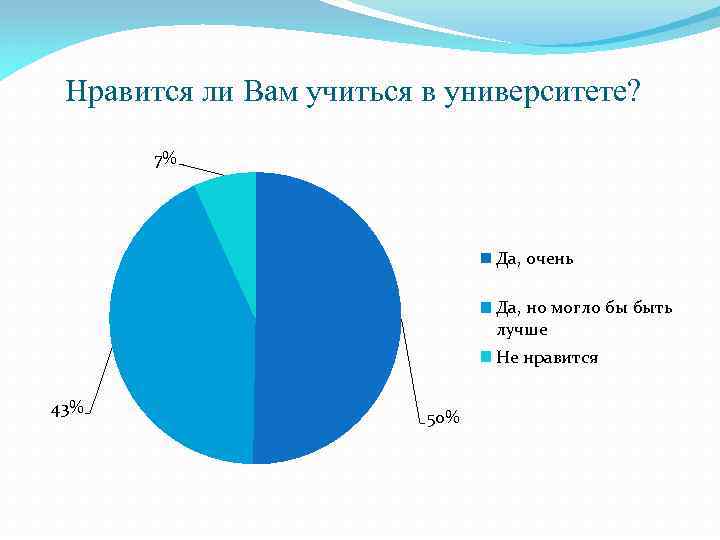 Нравится ли Вам учиться в университете?

7%

43%

50%

Да, очень

Да, но могло бы быть лучше

Не нравится